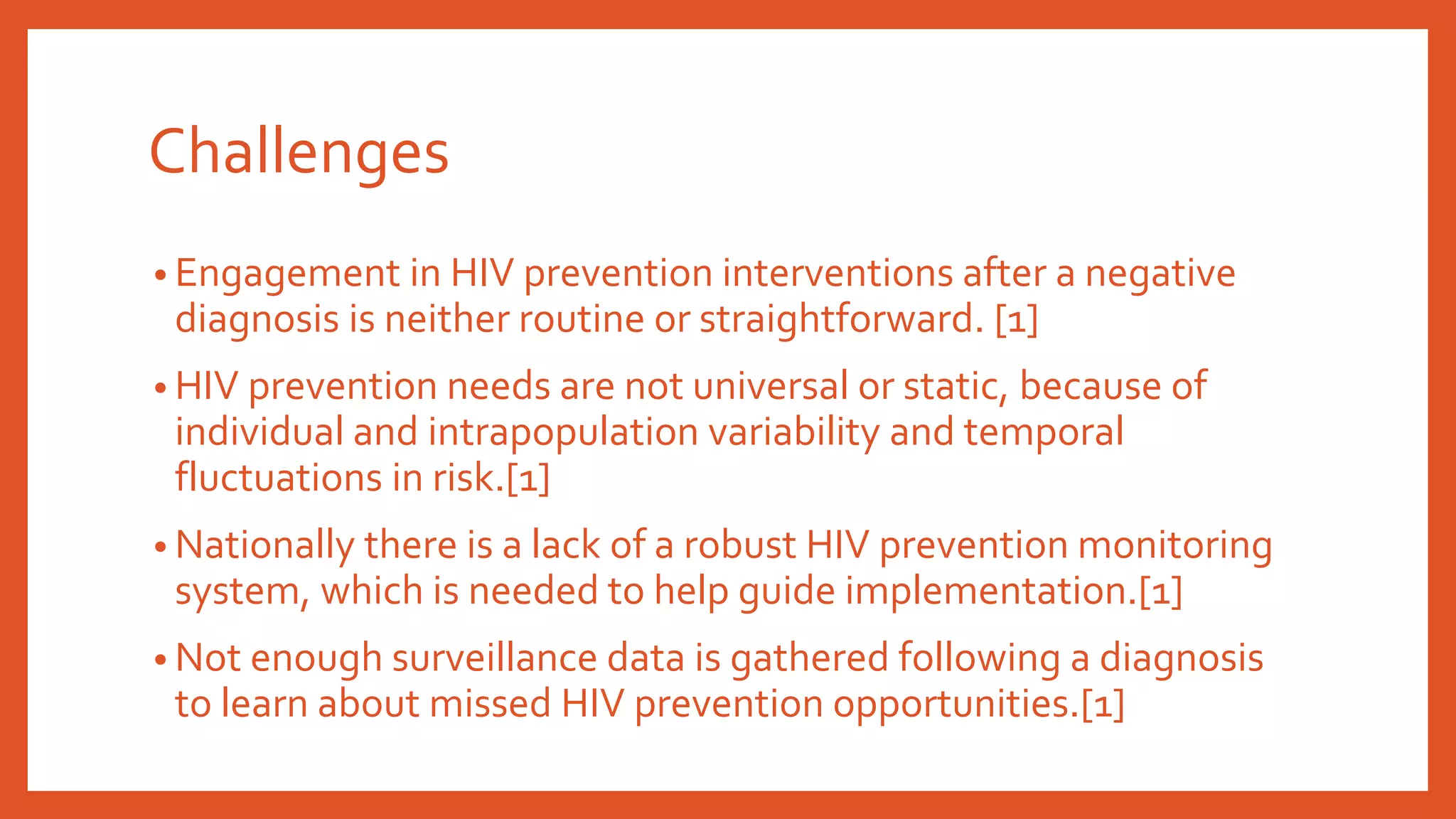 Challenges

• Engagement in HIV prevention interventions after a negative diagnosis is neither routine or straightforward. [1]

• HIV prevention needs are not universal or static, because of individual and intrapopulation variability and temporal fluctuations in risk.[1]

• Nationally there is a lack of a robust HIV prevention monitoring system, which is needed to help guide implementation.[1]

• Not enough surveillance data is gathered following a diagnosis to learn about missed HIV prevention opportunities.[1]